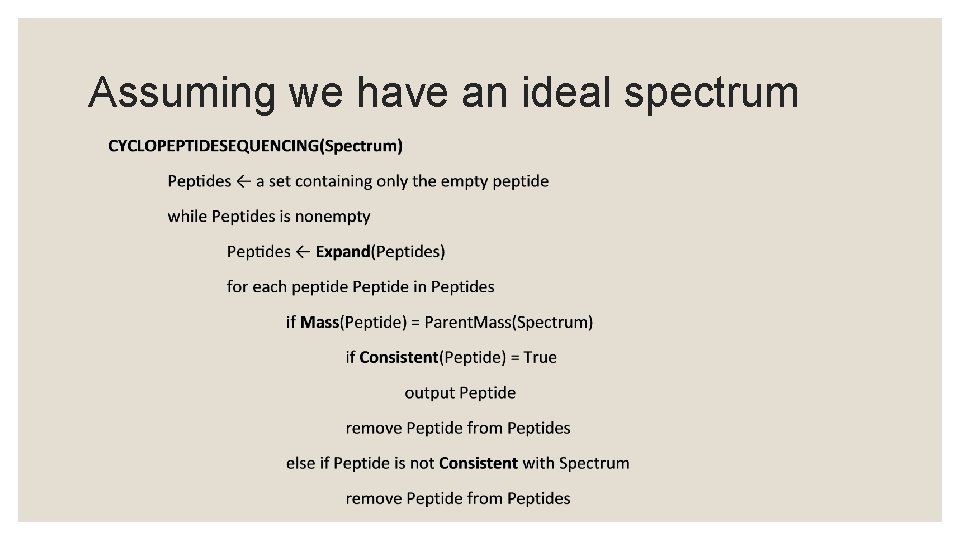 Assuming we have an ideal spectrum

CYCLOPEPTIDESEQUENCING(Spectrum)

Peptides ← a set containing only the empty peptide

while Peptides is nonempty

Peptides ← Expand(Peptides)

for each peptide Peptide in Peptides

if Mass(Peptide) = ParentMass(Spectrum)

if Consistent(Peptide) = True

output Peptide

remove Peptide from Peptides

else if Peptide is not Consistent with Spectrum

remove Peptide from Peptides